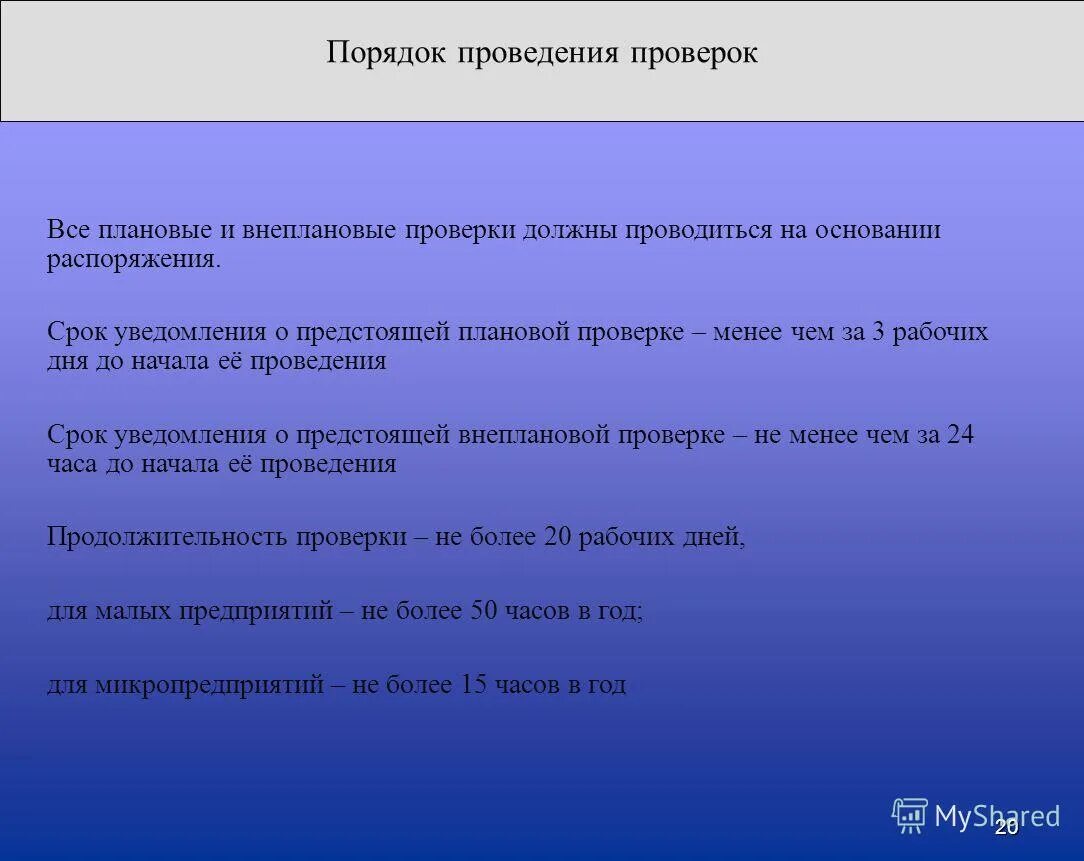 Порядок проведения проверок

Все плановые и внеплановые проверки должны проводиться на основании распоряжения.

Срок уведомления о предстоящей плановой проверке – менее чем за 3 рабочих дня до начала её проведения

Срок уведомления о предстоящей внеплановой проверке – не менее чем за 24 часа до начала её проведения

Продолжительность проверки – не более 20 рабочих дней,

для малых предприятий – не более 50 часов в год;

для микропредприятий – не более 15 часов в год

MyShared

20